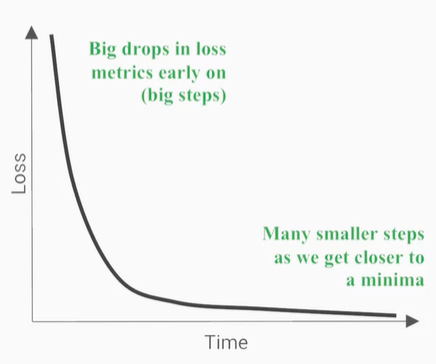 Big drops in loss metrics early on (big steps)

Loss

Many smaller steps as we get closer to a minima

Time